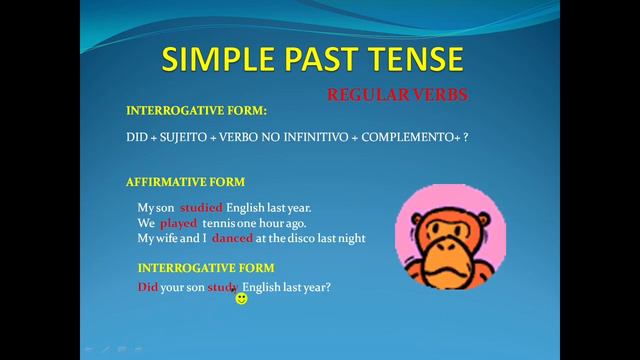 SIMPLE PAST TENSE

REGULAR VERBS

INTERROGATIVE FORM:

DID + SUJEITO + VERBO NO INFINITIVO + COMPLEMENTO+ ?

AFFIRMATIVE FORM

My son studied English last year.
We played tennis one hour ago.
My wife and I danced at the disco last night

INTERROGATIVE FORM

Did your son study English last year?